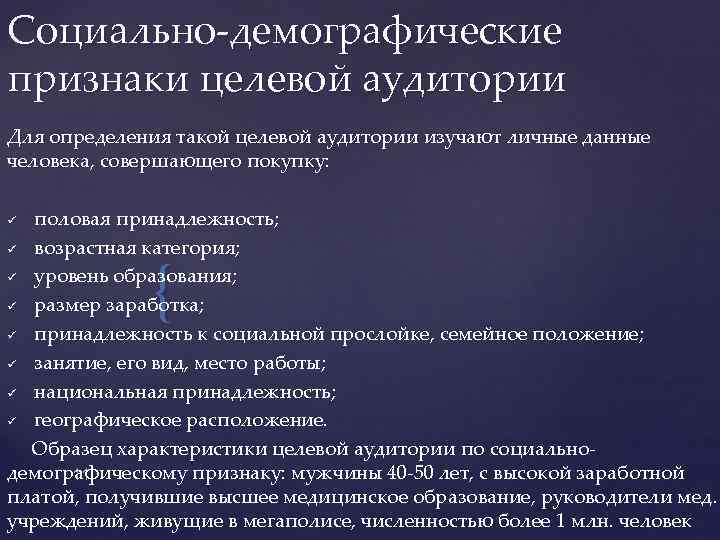 Социально-демографические признаки целевой аудитории

Для определения такой целевой аудитории изучают личные данные человека, совершающего покупку:

✓ половая принадлежность;
✓ возрастная категория;
✓ уровень образования;
✓ размер заработка;
✓ принадлежность к социальной прослойке, семейное положение;
✓ занятие, его вид, место работы;
✓ национальная принадлежность;
✓ географическое расположение.

Образец характеристики целевой аудитории по социально-демографическому признаку: мужчины 40-50 лет, с высокой заработной платой, получившие высшее медицинское образование, руководители мед. учреждений, живущие в мегаполисе, численностью более 1 млн. человек